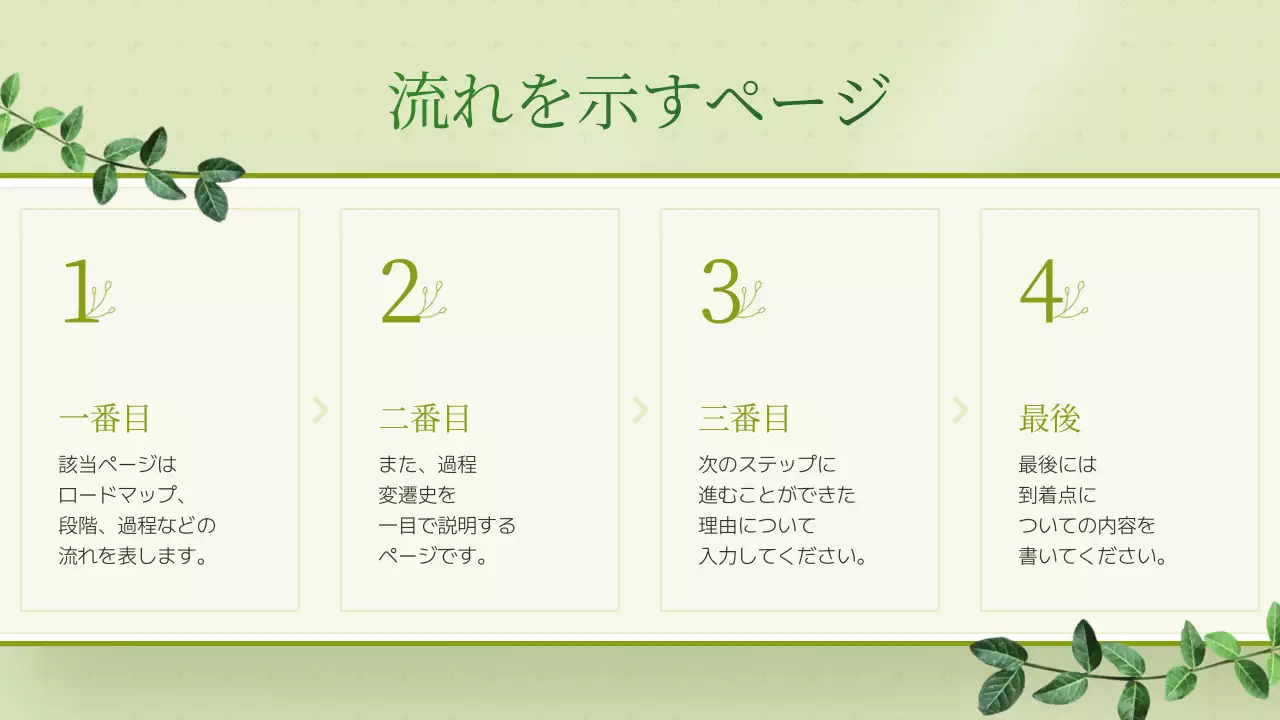 流れを示すページ

1

一番目

該当ページは
ロードマップ、
段階、過程などの
流れを表します。

2

二番目

また、過程
変遷史を
一目で説明する
ページです。

3

三番目

次のステップに
進むことができた
理由について
入力してください。

4

最後

最後には
到着点に
ついての内容を
書いてください。